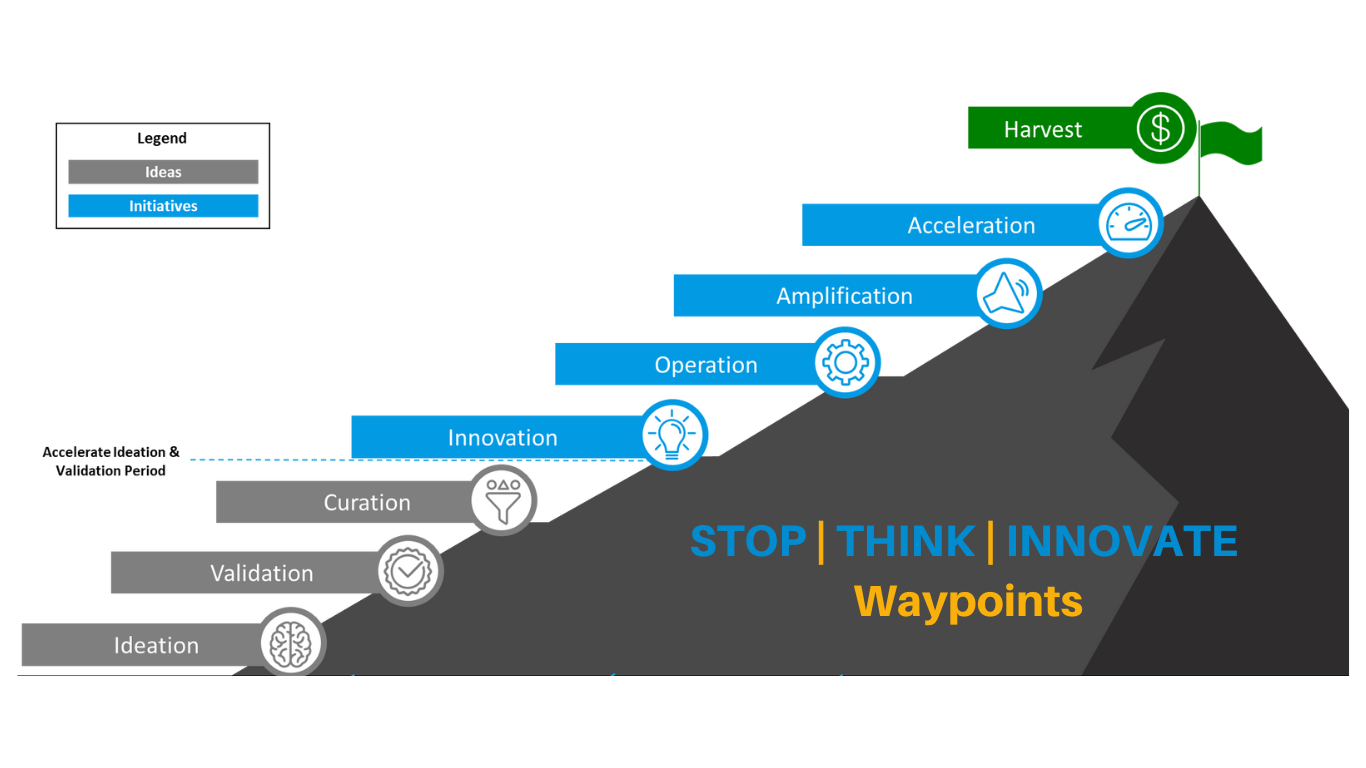 Legend
Ideas
Initiatives

Harvest
Acceleration
Amplification
Operation
Innovation
Accelerate Ideation & Validation Period
Curation
Validation
Ideation

STOP | THINK | INNOVATE
Waypoints